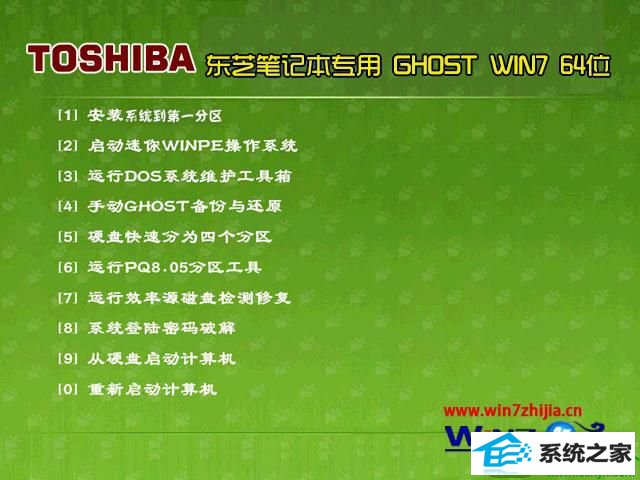 TOSHIBA 东芝笔记本专用 GHOST WIN7 64位

[1] 安装系统到第一分区

[2] 启动迷你WINPE操作系统

[3] 运行DOS系统维护工具箱

[4] 手动GHOST备份与还原

[5] 硬盘快速分为四个分区

[6] 运行PQ8.05分区工具

[7] 运行效率源磁盘检测修复

[8] 系统登陆密码破解

[9] 从硬盘启动计算机

[0] 重新启动计算机

www.win7zhijia.cn

系统之家